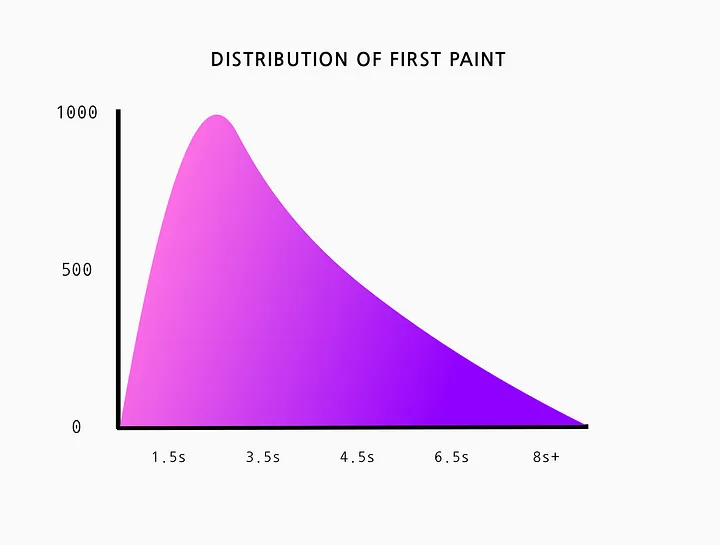 DISTRIBUTION OF FIRST PAINT

1000

500

0

1.5s 3.5s 4.5s 6.5s 8s+